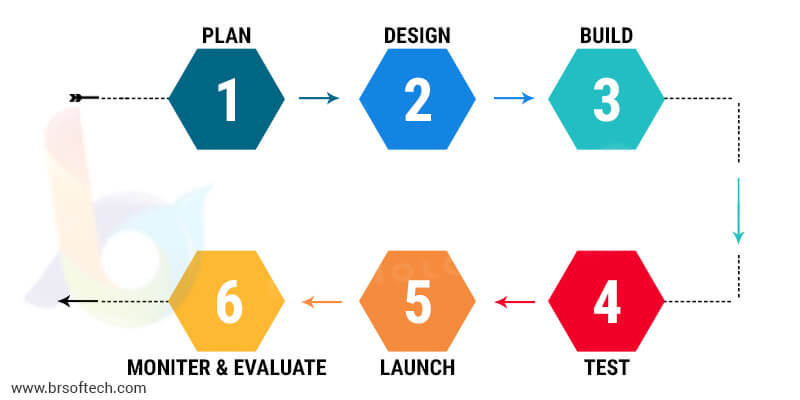 PLAN
1
DESIGN
2
BUILD
3
4
TEST
5
LAUNCH
6
MONITER & EVALUATE
www.brsoftech.com